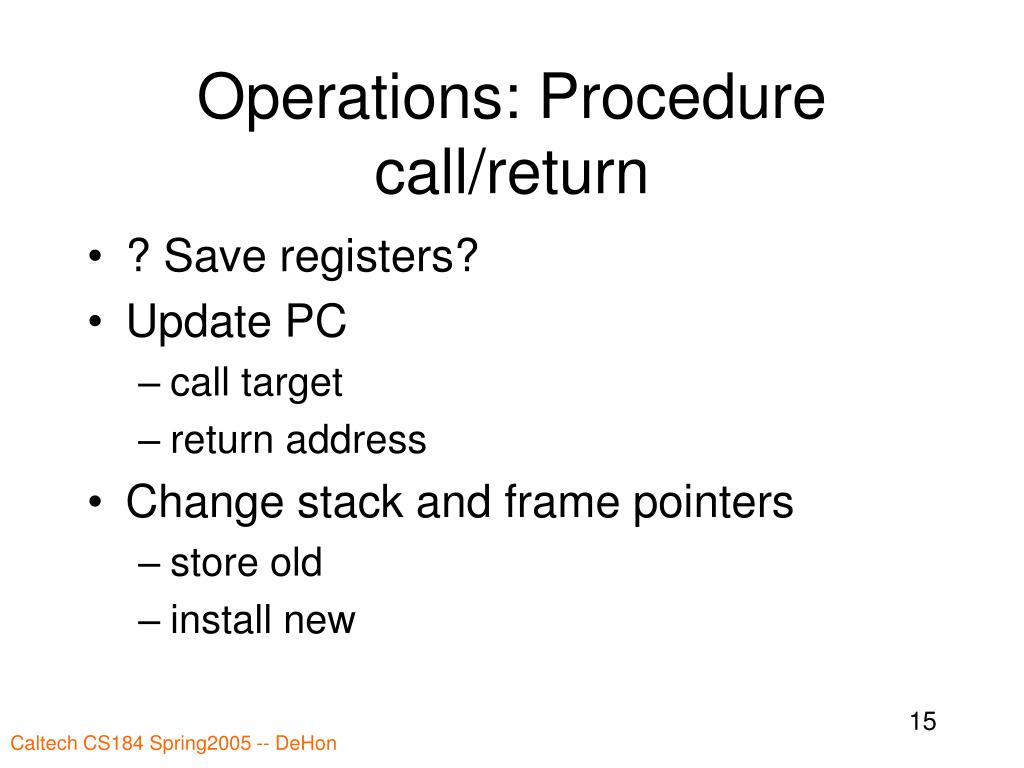 Operations: Procedure call/return

• ? Save registers?
• Update PC
– call target
– return address
• Change stack and frame pointers
– store old
– install new

15

Caltech CS184 Spring2005 -- DeHon